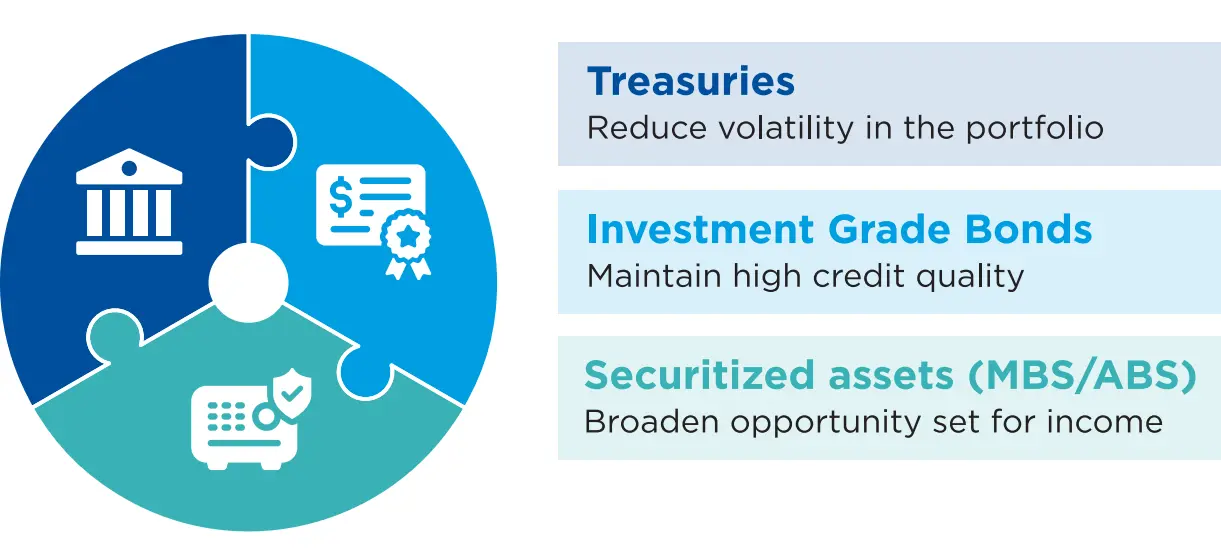 $

Treasuries
Reduce volatility in the portfolio

Investment Grade Bonds
Maintain high credit quality

Securitized assets (MBS/ABS)
Broaden opportunity set for income